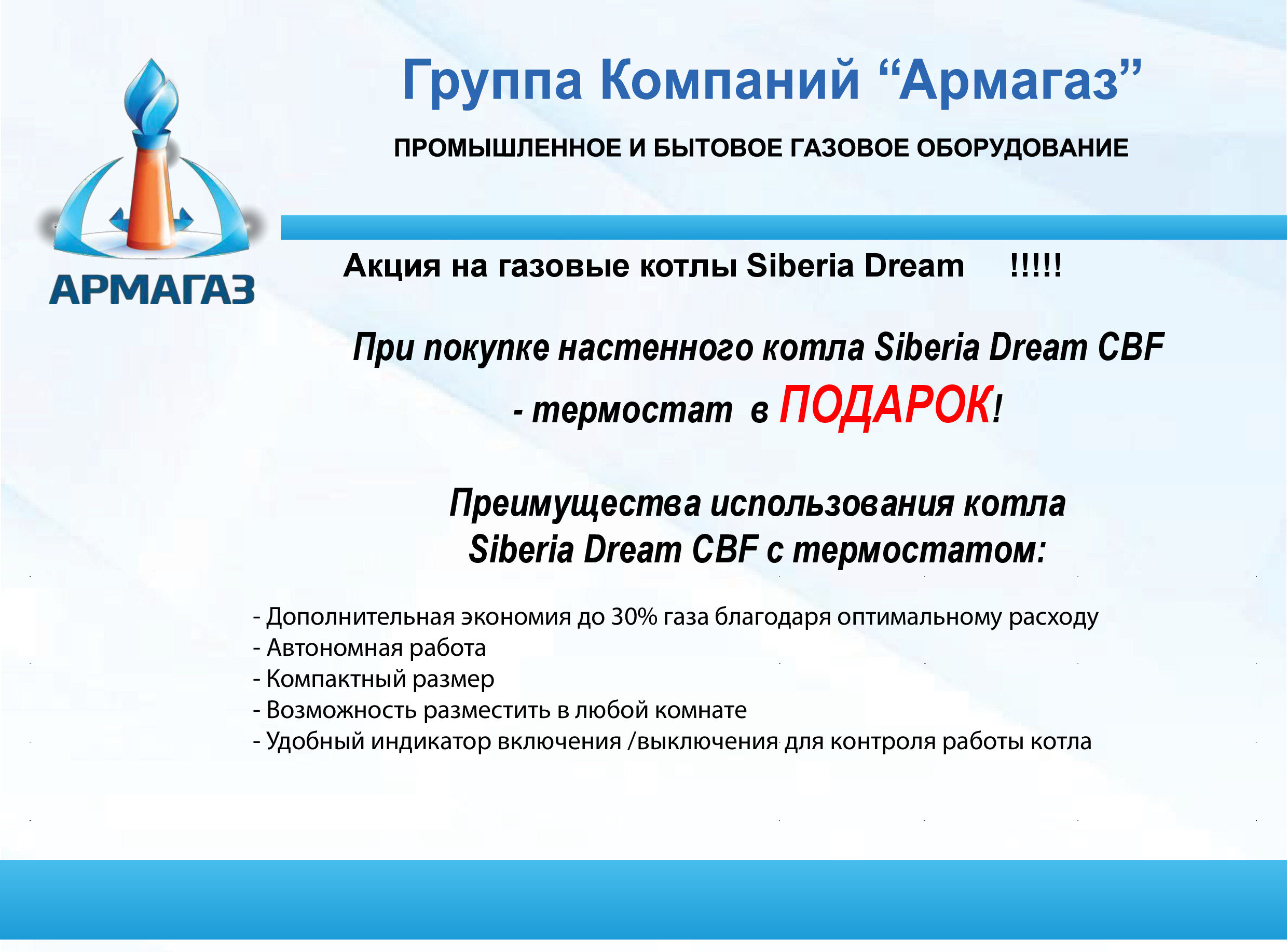 АРМАГАЗ

Группа Компаний “Армагаз”

ПРОМЫШЛЕННОЕ И БЫТОВОЕ ГАЗОВОЕ ОБОРУДОВАНИЕ

Акция на газовые котлы Siberia Dream !!!!!

При покупке настенного котла Siberia Dream CBF - термостат в ПОДАРОК!

Преимущества использования котла Siberia Dream CBF с термостатом:

- Дополнительная экономия до 30% газа благодаря оптимальному расходу
- Автономная работа
- Компактный размер
- Возможность разместить в любой комнате
- Удобный индикатор включения /выключения для контроля работы котла